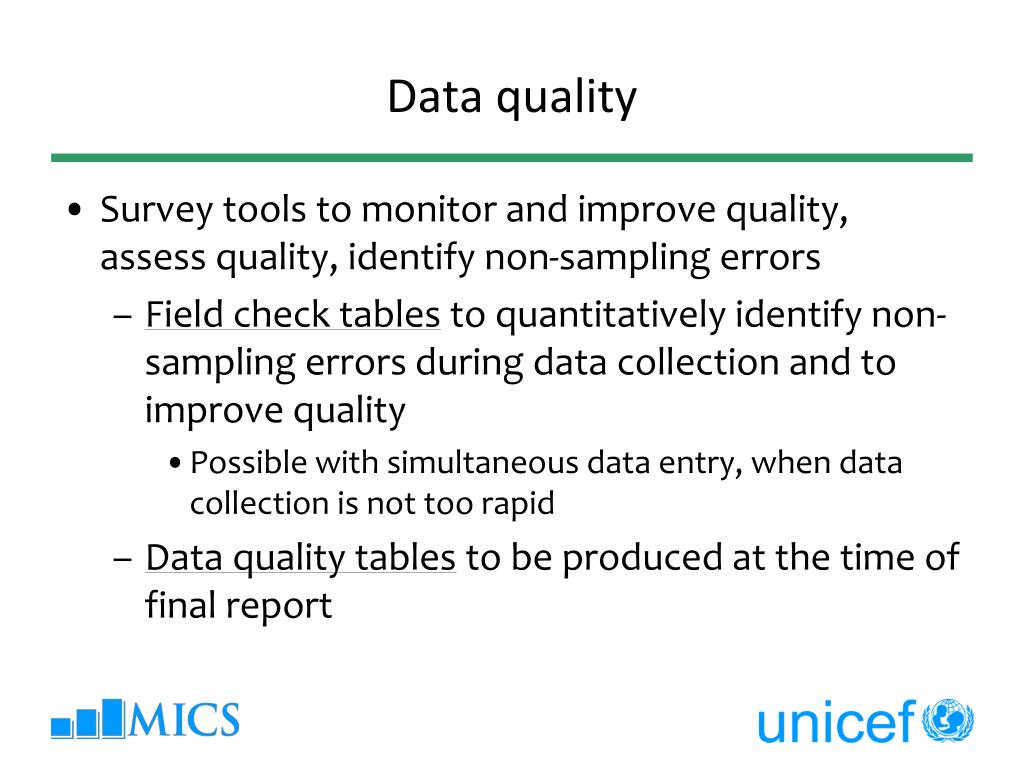 Data quality

• Survey tools to monitor and improve quality, assess quality, identify non-sampling errors
– Field check tables to quantitatively identify non-sampling errors during data collection and to improve quality
• Possible with simultaneous data entry, when data collection is not too rapid
– Data quality tables to be produced at the time of final report

MICS

unicef